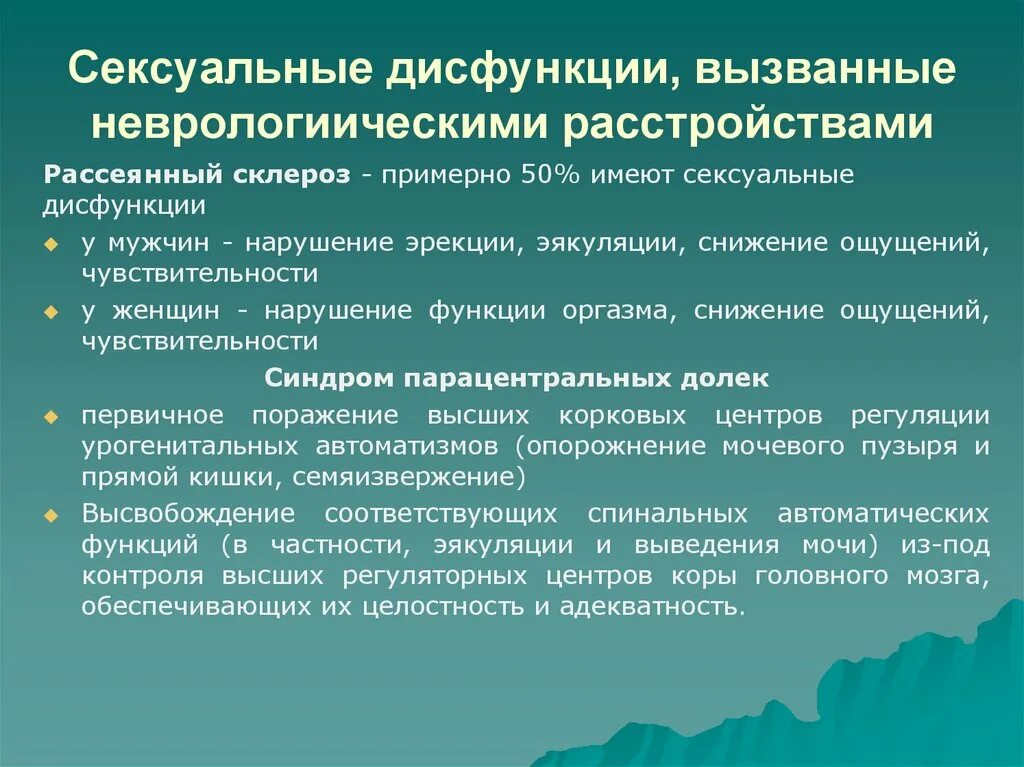 Сексуальные дисфункции, вызванные неврологическими расстройствами

Рассеянный склероз - примерно 50% имеют сексуальные дисфункции

у мужчин - нарушение эрекции, эякуляции, снижение ощущений, чувствительности

у женщин - нарушение функции оргазма, снижение ощущений, чувствительности

Синдром парацентральных долек

первичное поражение высших корковых центров регуляции урогенитальных автоматизмов (опорожнение мочевого пузыря и прямой кишки, семяизвержение)

Высвобождение соответствующих спинальных автоматических функций (в частности, эякуляции и выведения мочи) из-под контроля высших регуляторных центров коры головного мозга, обеспечивающих их целостность и адекватность.